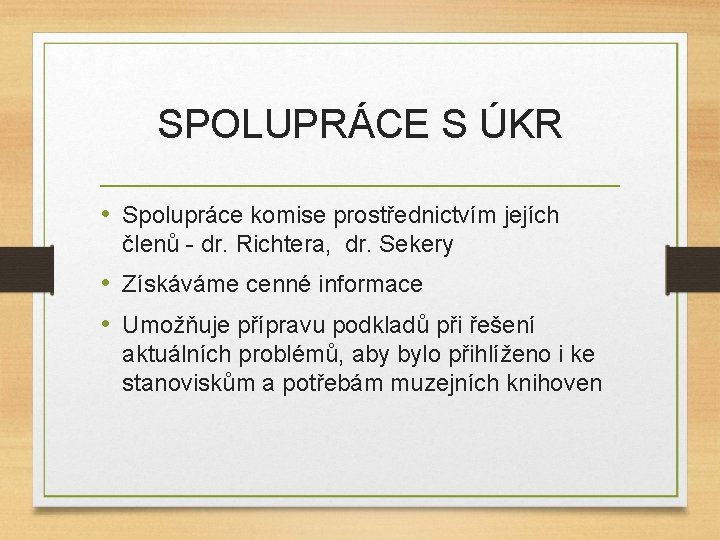 SPOLUPRÁCE S ÚKR

• Spolupráce komise prostřednictvím jejích členů - dr. Richtera,  dr. Sekery
• Získáváme cenné informace
• Umožňuje přípravu podkladů při řešení aktuálních problémů, aby bylo přihlíženo i ke stanoviskům a potřebám muzejních knihoven